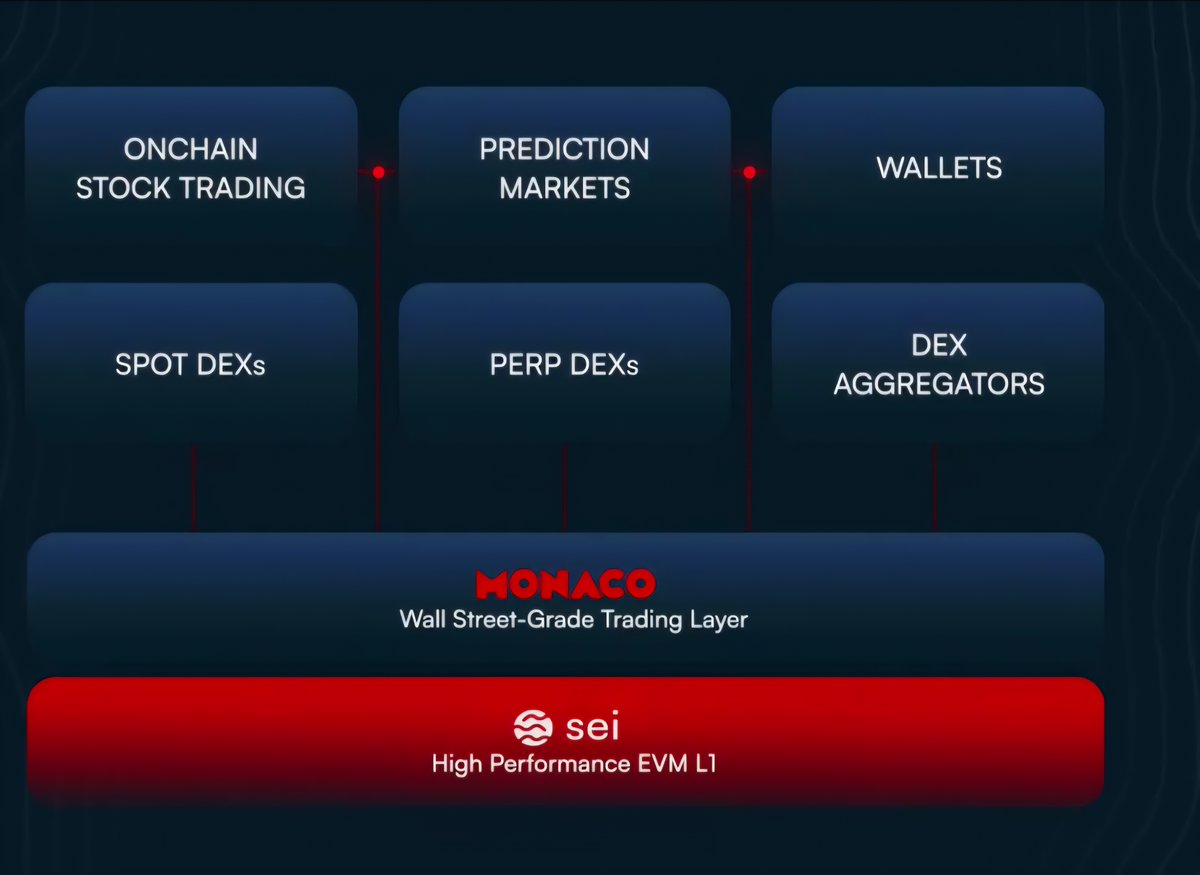 ONCHAIN STOCK TRADING

PREDICTION MARKETS

WALLETS

SPOT DEXs

PERP DEXs

DEX AGGREGATORS

MONACO
Wall Street-Grade Trading Layer

sei
High Performance EVM L1